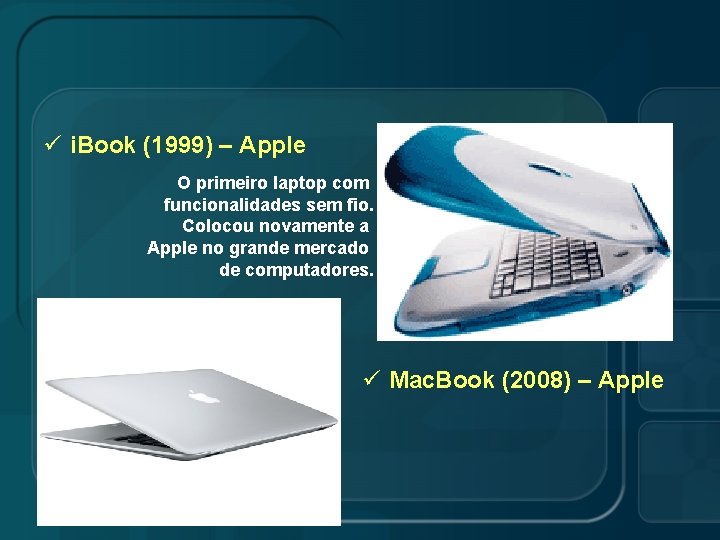 ✓ iBook (1999) – Apple

O primeiro laptop com funcionalidades sem fio. Colocou novamente a Apple no grande mercado de computadores.

✓ MacBook (2008) – Apple